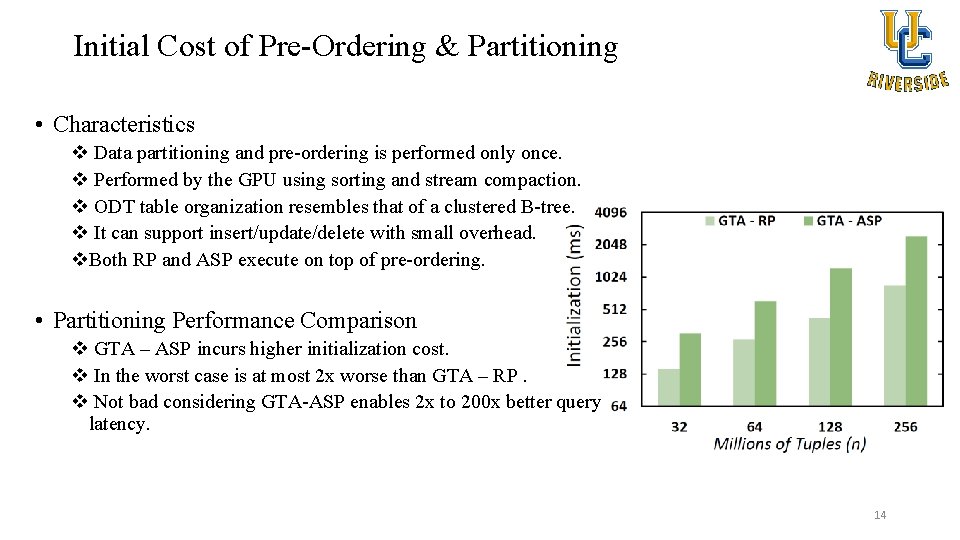 Initial Cost of Pre-Ordering & Partitioning

UC RIVERSIDE

• Characteristics
❖ Data partitioning and pre-ordering is performed only once.
❖ Performed by the GPU using sorting and stream compaction.
❖ ODT table organization resembles that of a clustered B-tree.
❖ It can support insert/update/delete with small overhead.
❖Both RP and ASP execute on top of pre-ordering.

• Partitioning Performance Comparison
❖ GTA – ASP incurs higher initialization cost.
❖ In the worst case is at most 2x worse than GTA – RP .
❖ Not bad considering GTA-ASP enables 2x to 200x better query latency.

GTA - RP
GTA - ASP
Initialization (ms)
4096
2048
1024
512
256
128
64
32
64
128
256
Millions of Tuples (n)

14